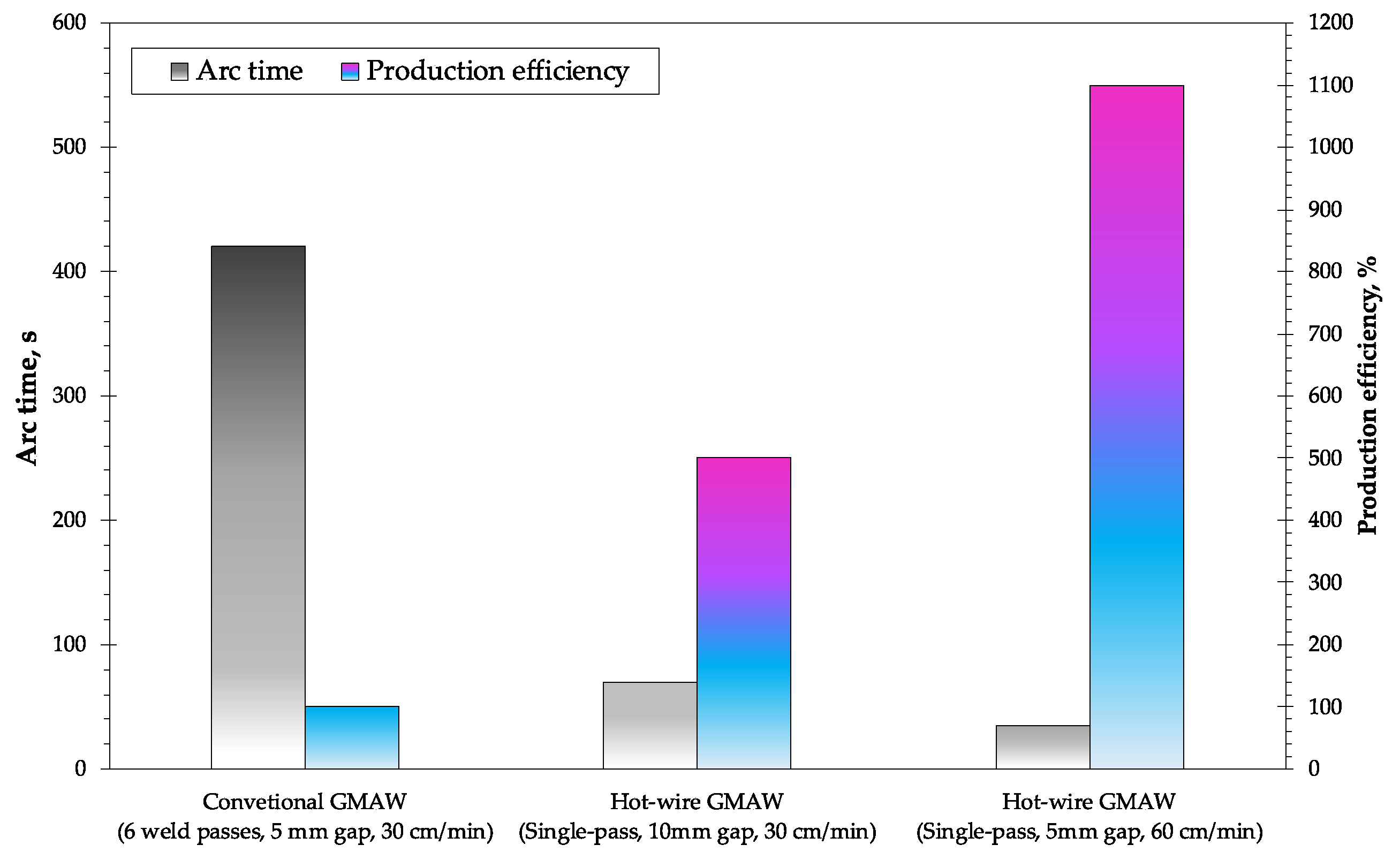 Arc time Production efficiency

Arc time, s

600
500
400
300
200
100
0

Production efficiency, %

1200
1100
1000
900
800
700
600
500
400
300
200
100
0

Convetional GMAW
(6 weld passes, 5 mm gap, 30 cm/min)

Hot-wire GMAW
(Single-pass, 10mm gap, 30 cm/min)

Hot-wire GMAW
(Single-pass, 5mm gap, 60 cm/min)